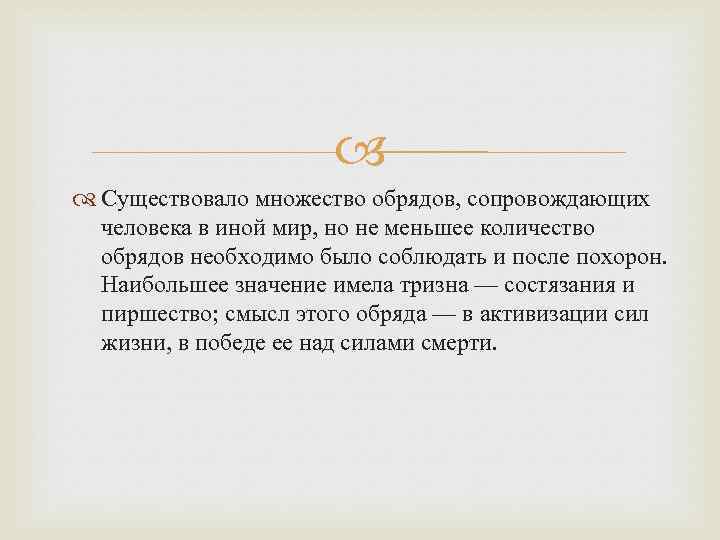 Существовало множество обрядов, сопровождающих человека в иной мир, но не меньшее количество обрядов необходимо было соблюдать и после похорон. Наибольшее значение имела тризна — состязания и пиршество; смысл этого обряда — в активизации сил жизни, в победе ее над силами смерти.